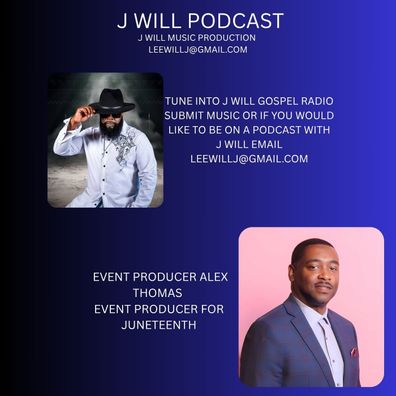 J WILL PODCAST
J WILL MUSIC PRODUCTION
LEEWILLJ@GMAIL.COM

TUNE INTO J WILL GOSPEL RADIO SUBMIT MUSIC OR IF YOU WOULD LIKE TO BE ON A PODCAST WITH J WILL EMAIL LEEWILLJ@GMAIL.COM

EVENT PRODUCER ALEX THOMAS
EVENT PRODUCER FOR JUNETEENTH